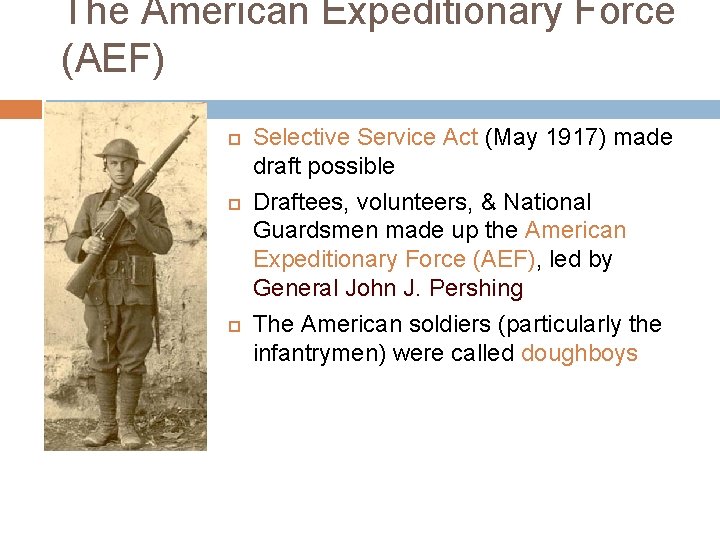 The American Expeditionary Force (AEF)

Selective Service Act (May 1917) made draft possible

Draftees, volunteers, & National Guardsmen made up the American Expeditionary Force (AEF), led by General John J. Pershing

The American soldiers (particularly the infantrymen) were called doughboys